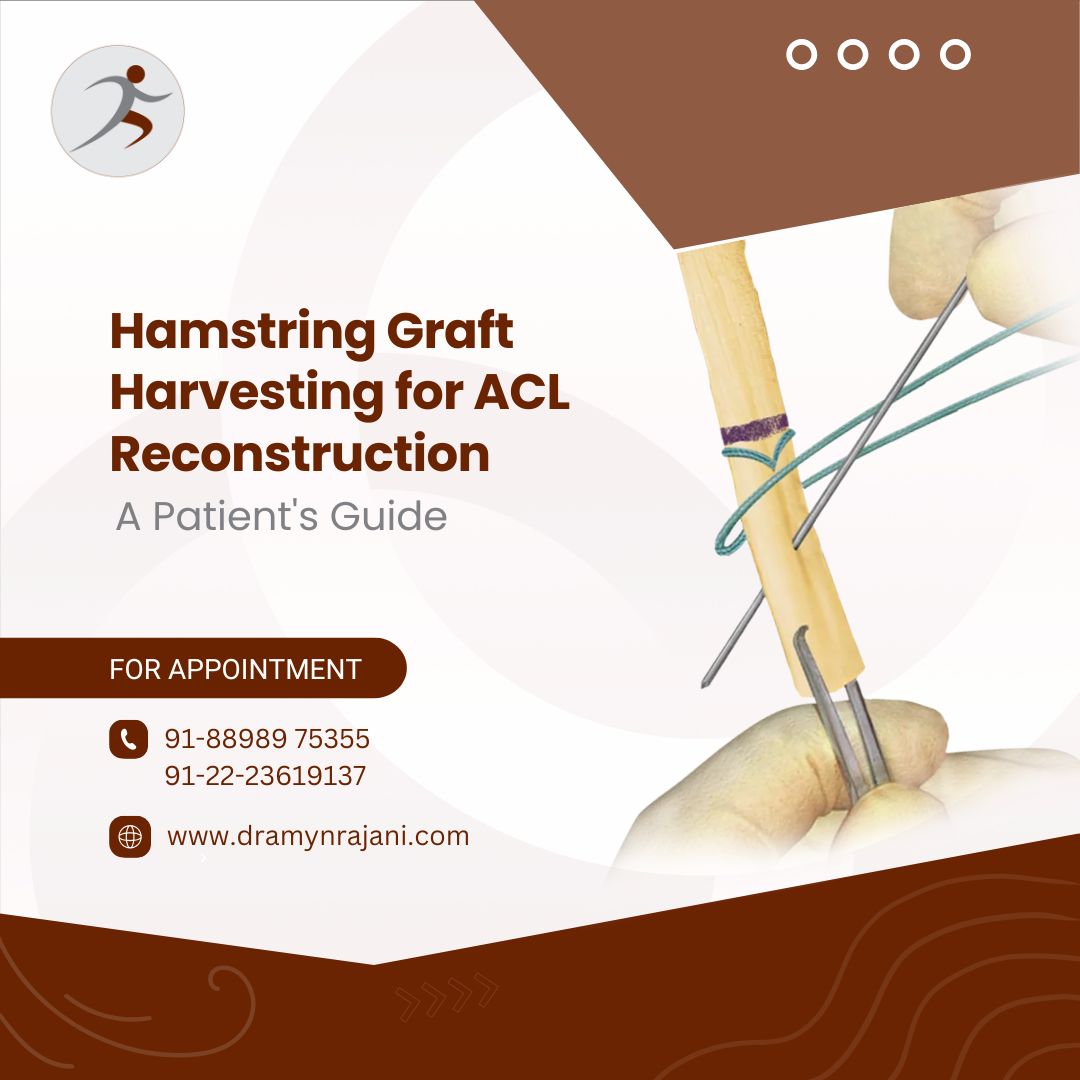 Hamstring Graft Harvesting for ACL Reconstruction

A Patient's Guide

FOR APPOINTMENT

91-88989 75355
91-22-23619137

www.dramynrajani.com